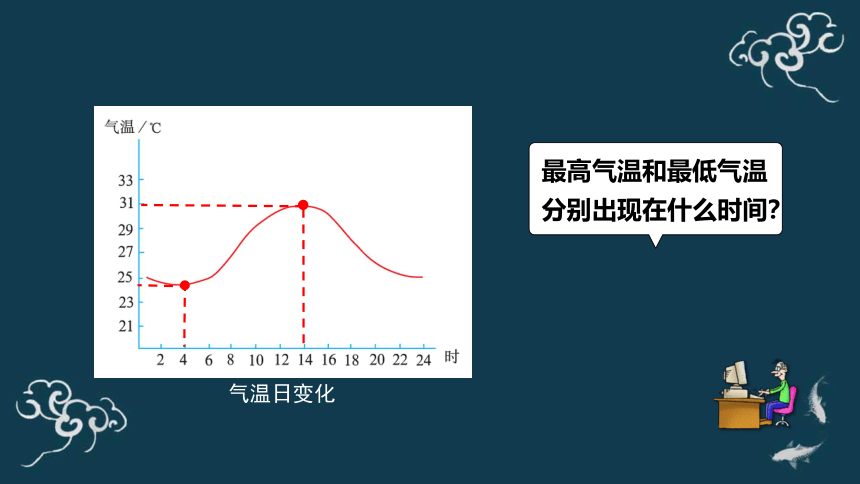 气温／℃

33
31
29
27
25
23
21

2 4 6 8 10 12 14 16 18 20 22 24 时

气温日变化

最高气温和最低气温分别出现在什么时间?